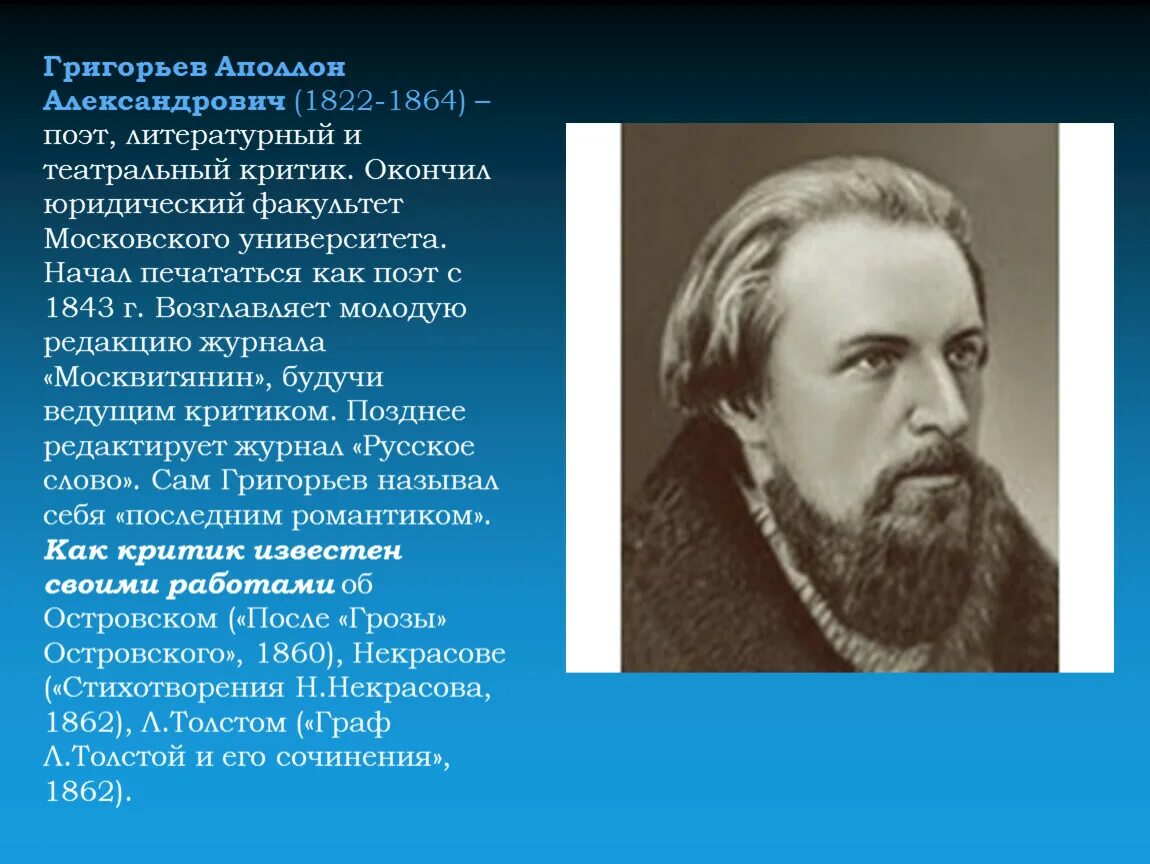 Григорьев Аполлон Александрович (1822-1864) – поэт, литературный и театральный критик. Окончил юридический факультет Московского университета. Начал печататься как поэт с 1843 г. Возглавляет молодую редакцию журнала «Москвитянин», будучи ведущим критиком. Позднее редактирует журнал «Русское слово». Сам Григорьев называл себя «последним романтиком». Как критик известен своими работами об Островском («После «Грозы» Островского», 1860), Некрасове («Стихотворения Н.Некрасова, 1862), Л.Толстом («Граф Л.Толстой и его сочинения», 1862).